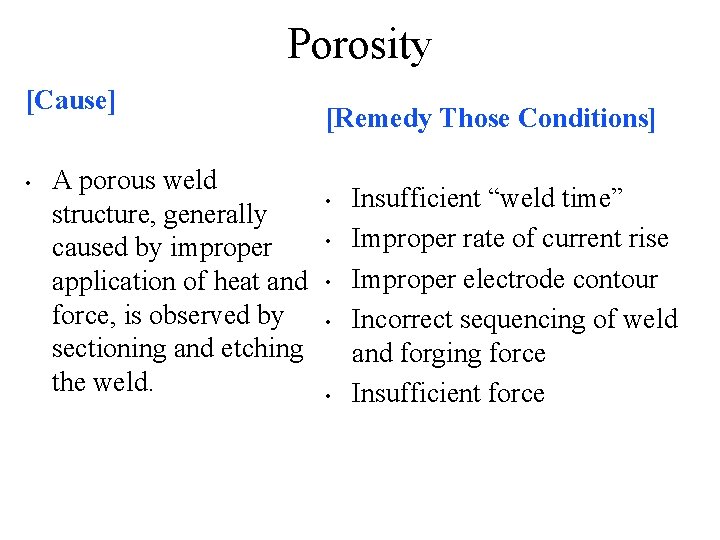 Porosity

[Cause]

• A porous weld structure, generally caused by improper application of heat and force, is observed by sectioning and etching the weld.

[Remedy Those Conditions]

• Insufficient “weld time”
• Improper rate of current rise
• Improper electrode contour
• Incorrect sequencing of weld and forging force
• Insufficient force